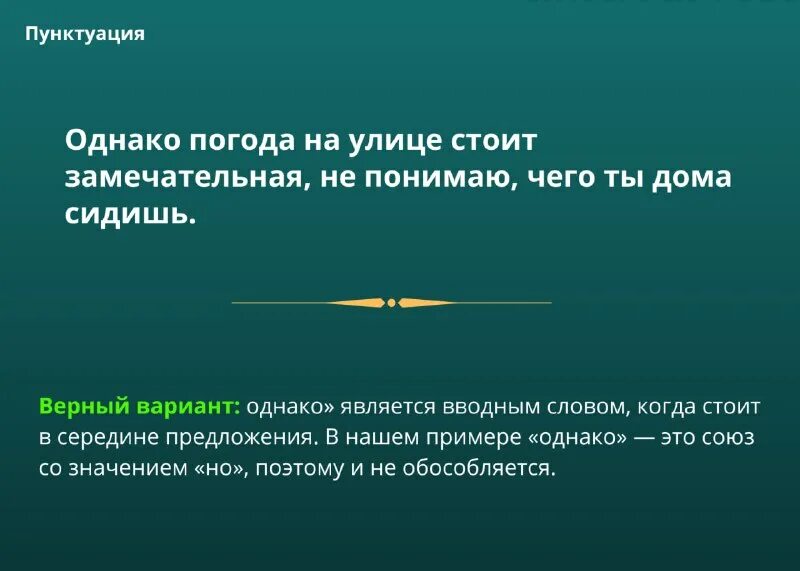 Пунктуация

Однако погода на улице стоит замечательная, не понимаю, чего ты дома сидишь.

Верный вариант: однако» является вводным словом, когда стоит в середине предложения. В нашем примере «однако» — это союз со значением «но», поэтому и не обособляется.